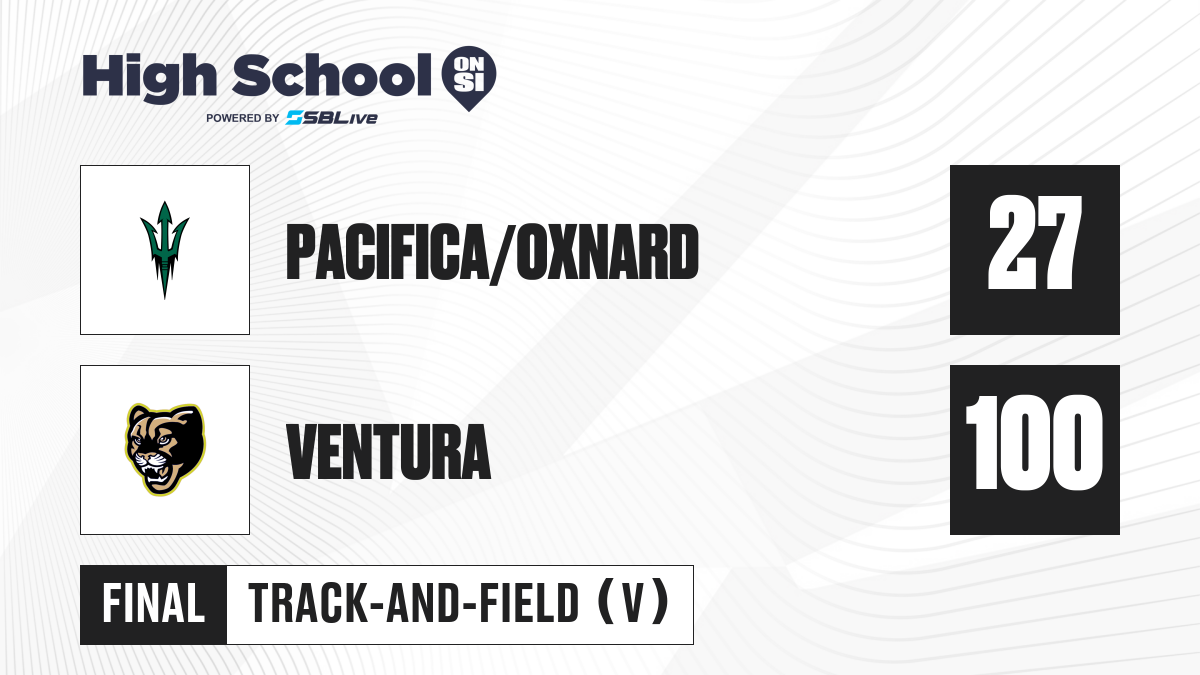 High School ON SI
POWERED BY SBLive

PACIFICA/OXNARD
27

VENTURA
100

FINAL
TRACK-AND-FIELD (V)